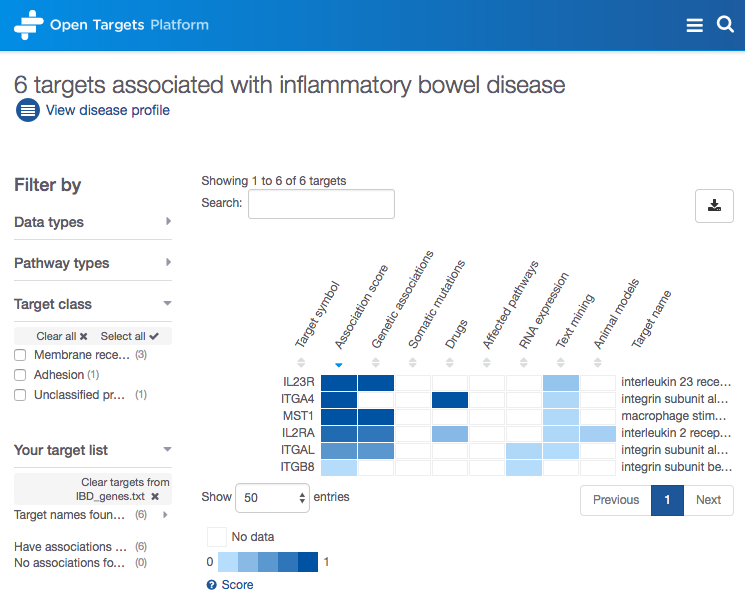 Open Targets Platform

6 targets associated with inflammatory bowel disease

View disease profile

Filter by

Data types

Pathway types

Target class

Clear all ✖ Select all ✔

Membrane rece... (3)

Adhesion (1)

Unclassified pr... (1)

Your target list

Clear targets from IBD_genes.txt ✖

Target names foun... (6)

Have associations ... (6)

No associations fo... (0)

Showing 1 to 6 of 6 targets

Search:

| Target symbol | Association score | Genetic associations | Somatic mutations | Drugs | Affected pathways | RNA expression | Text mining | Animal models | Target name |
|---|---|---|---|---|---|---|---|---|---|
| IL23R | | | | | | | | | interleukin 23 rece... |
| ITGA4 | | | | | | | | | integrin subunit al... |
| MST1 | | | | | | | | | macrophage stim... |
| IL2RA | | | | | | | | | interleukin 2 recep... |
| ITGAL | | | | | | | | | integrin subunit al... |
| ITGB8 | | | | | | | | | integrin subunit be... |

Show 50 entries

Previous 1 Next

No data

0 1

Score